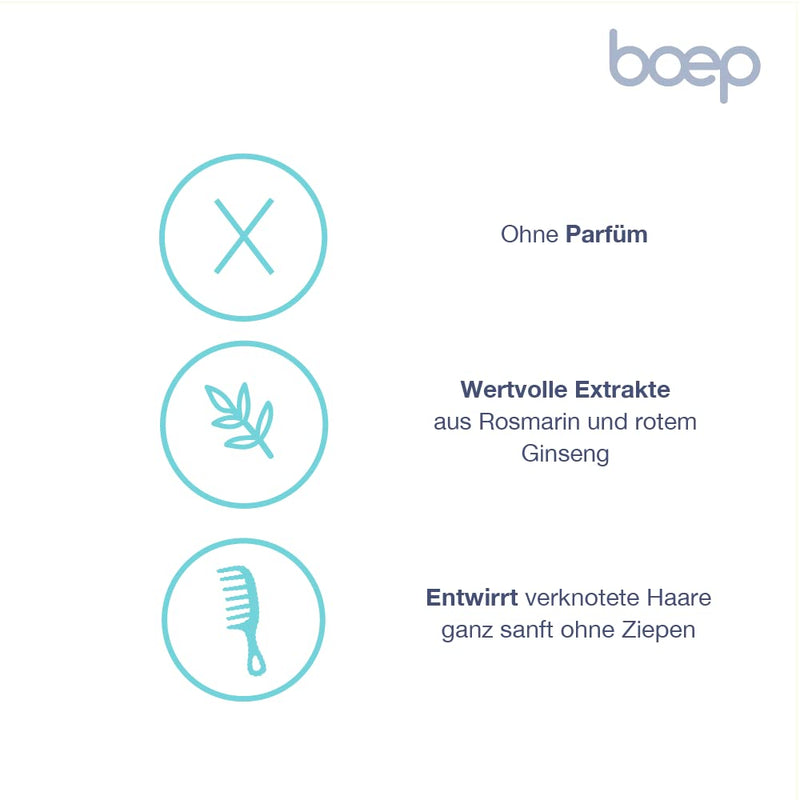 boep

Ohne Parfüm

Wertvolle Extrakte aus Rosmarin und rotem Ginseng

Entwirrt verknotete Haare ganz sanft ohne Ziepen